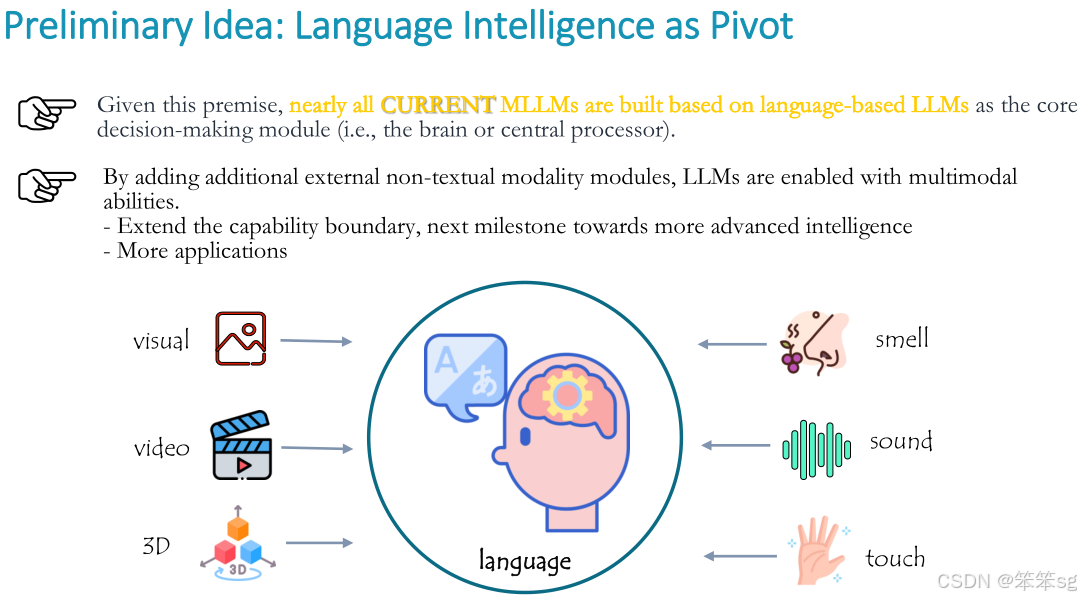 Preliminary Idea: Language Intelligence as Pivot

Given this premise, nearly all CURRENT MLLMs are built based on language-based LLMs as the core decision-making module (i.e., the brain or central processor).

By adding additional external non-textual modality modules, LLMs are enabled with multimodal abilities.
- Extend the capability boundary, next milestone towards more advanced intelligence
- More applications

visual

video

3D

3D

A

あ

language

smell

sound

touch

CSDN @笨笨sg